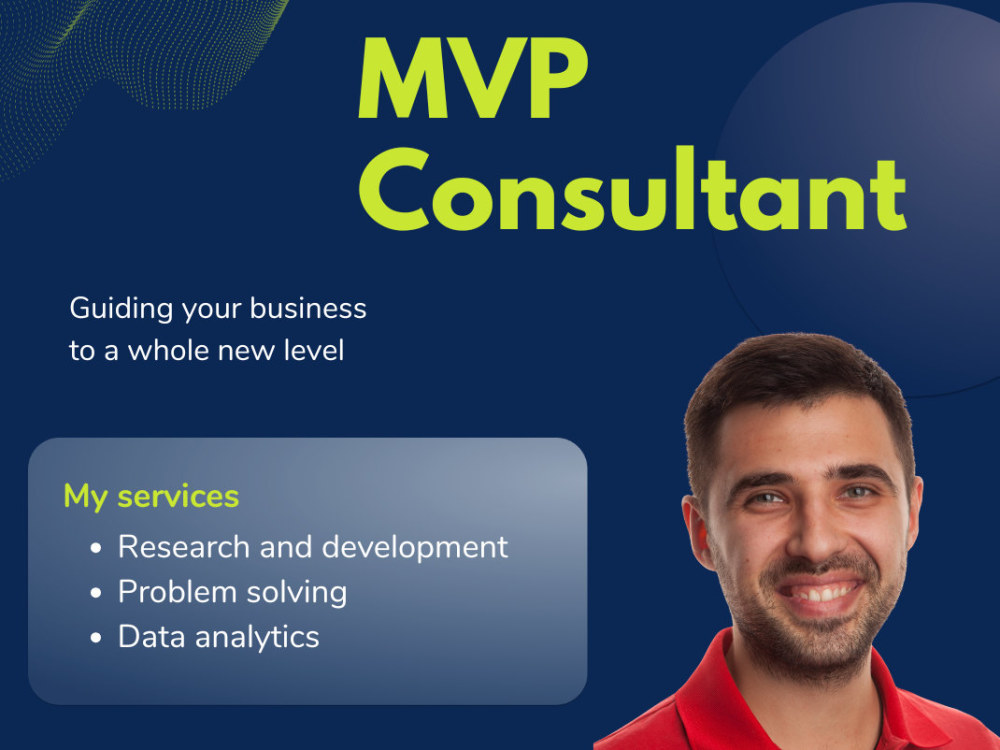 MVP
Consultant

Guiding your business to a whole new level

My services
• Research and development
• Problem solving
• Data analytics